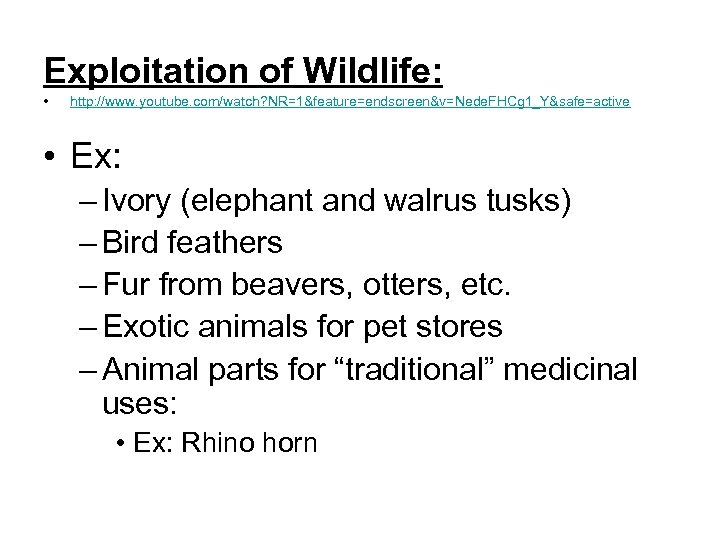 Exploitation of Wildlife:

• http://www.youtube.com/watch?NR=1&feature=endscreen&v=NedeFHCg1_Y&safe=active

• Ex:
– Ivory (elephant and walrus tusks)
– Bird feathers
– Fur from beavers, otters, etc.
– Exotic animals for pet stores
– Animal parts for “traditional” medicinal uses:
• Ex: Rhino horn